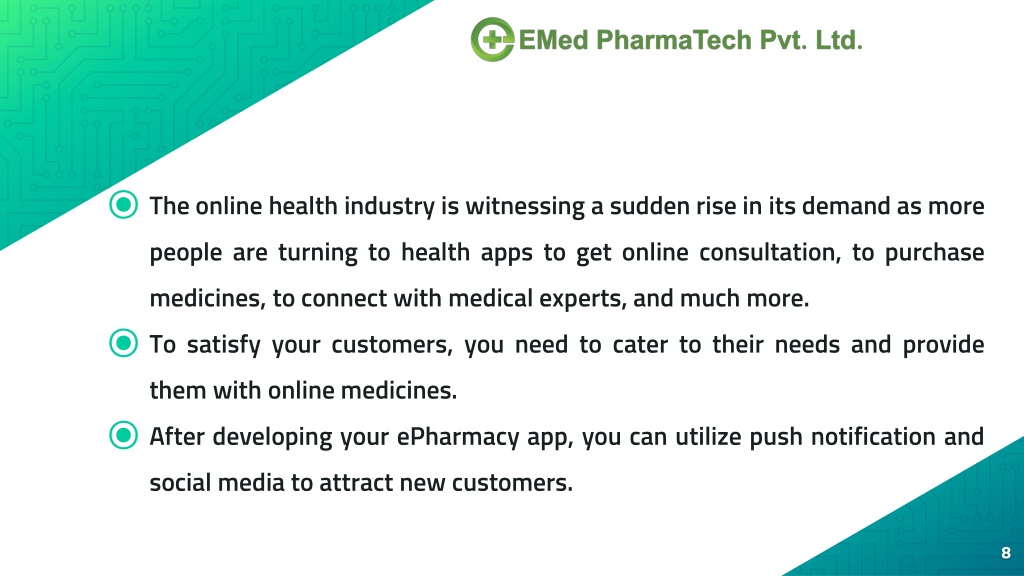 EMed PharmaTech Pvt. Ltd.

The online health industry is witnessing a sudden rise in its demand as more people are turning to health apps to get online consultation, to purchase medicines, to connect with medical experts, and much more.

To satisfy your customers, you need to cater to their needs and provide them with online medicines.

After developing your ePharmacy app, you can utilize push notification and social media to attract new customers.

8